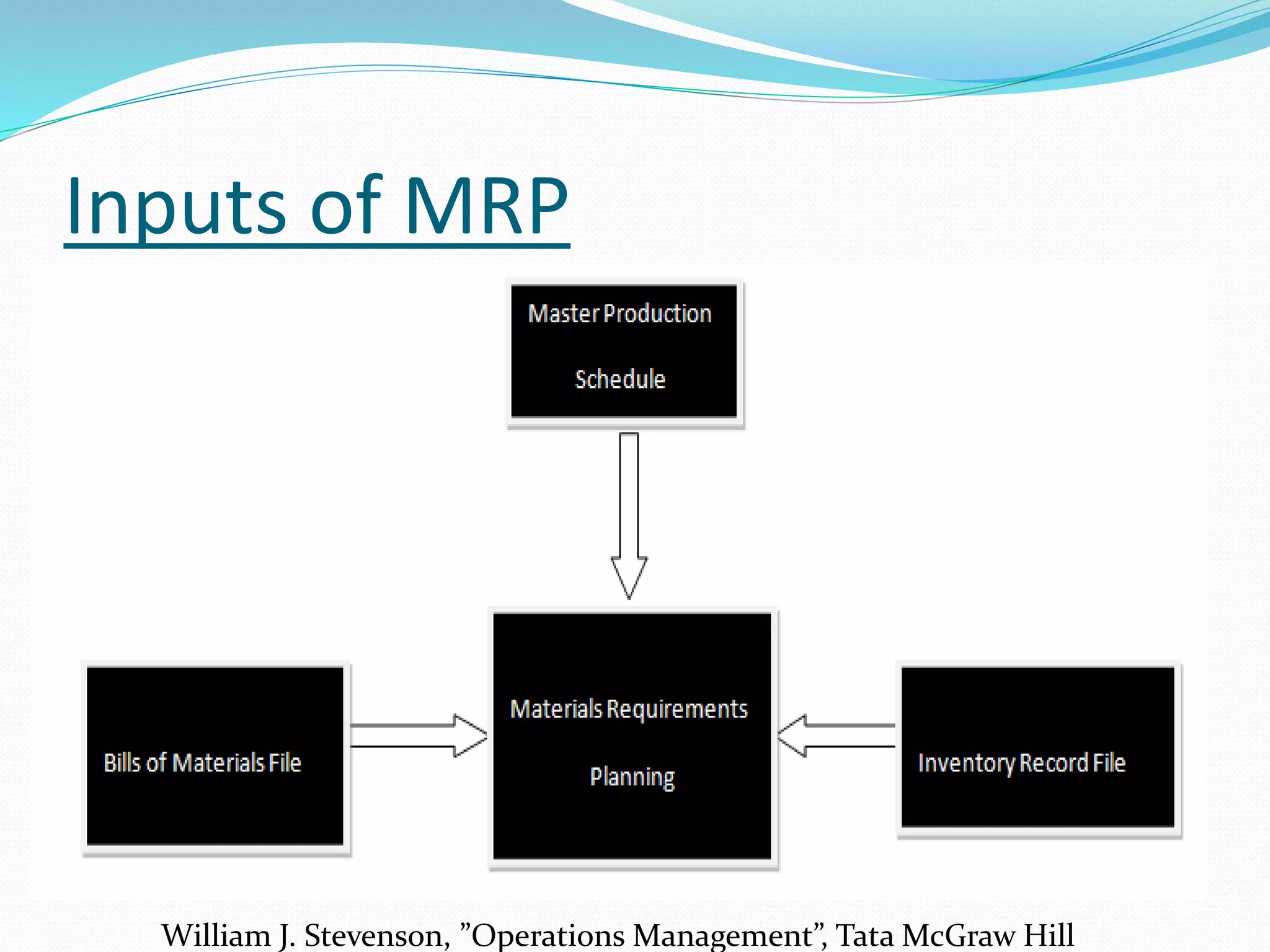 Inputs of MRP

Master Production Schedule

Bills of Materials File

Materials Requirements Planning

Inventory Record File

William J. Stevenson, ”Operations Management”, Tata McGraw Hill